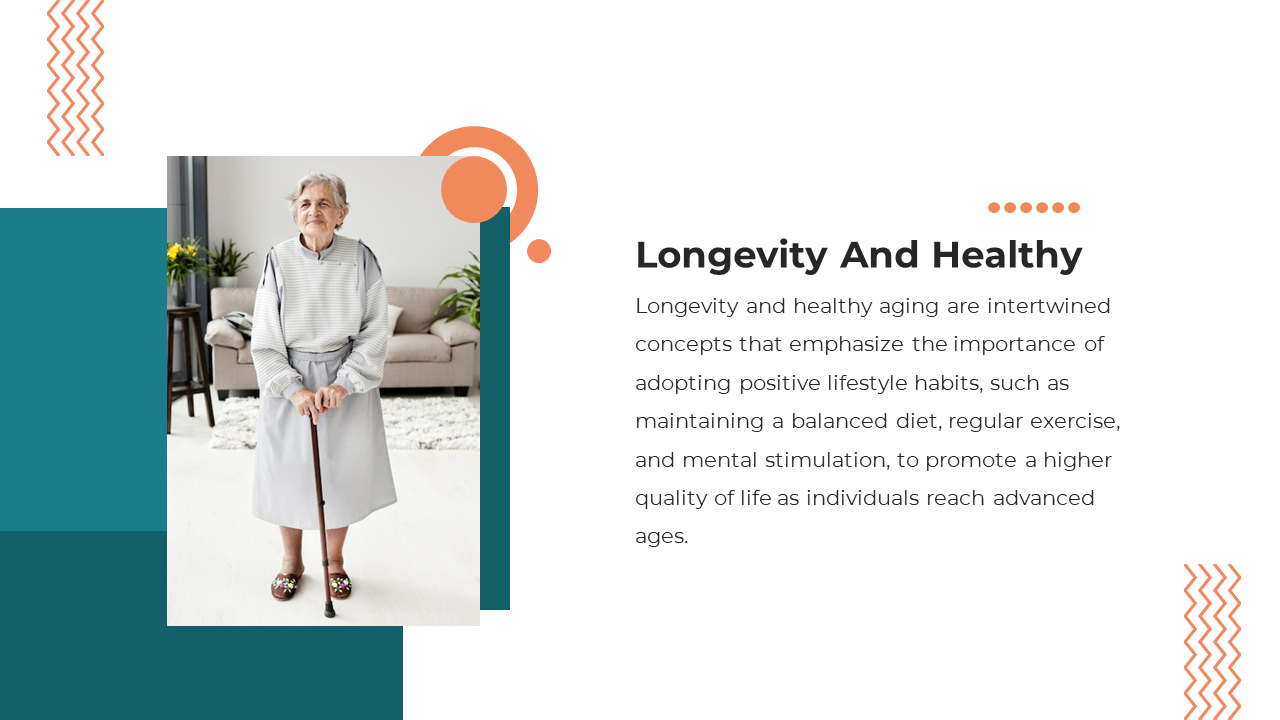 Longevity And Healthy

Longevity and healthy aging are intertwined concepts that emphasize the importance of adopting positive lifestyle habits, such as maintaining a balanced diet, regular exercise, and mental stimulation, to promote a higher quality of life as individuals reach advanced ages.